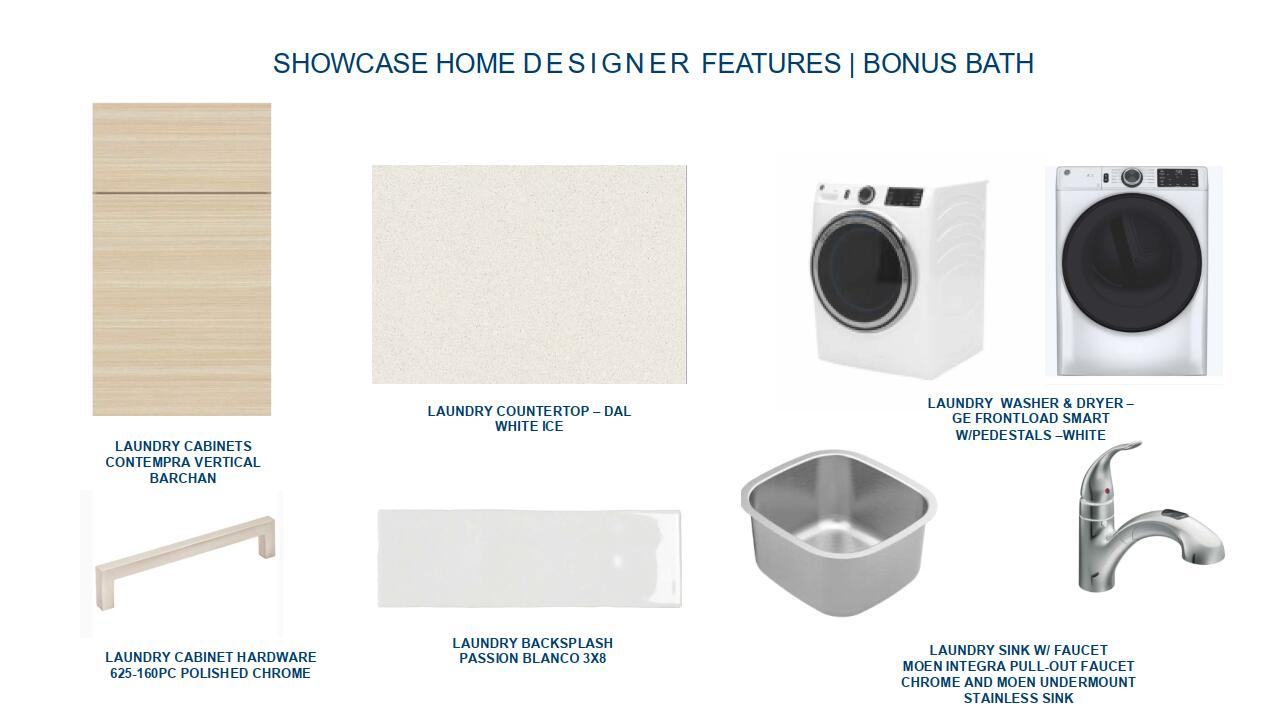 SHOWCASE HOME DESIGNER FEATURES | BONUS BATH

LAUNDRY CABINETS
CONTEMPRA VERTICAL
BARCHAN

LAUNDRY COUNTERTOP – DAL
WHITE ICE

LAUNDRY WASHER & DRYER –
GE FRONTLOAD SMART
W/PEDESTALS –WHITE

LAUNDRY CABINET HARDWARE
625-160PC POLISHED CHROME

LAUNDRY BACKSPLASH
PASSION BLANCO 3X8

LAUNDRY SINK W/ FAUCET
MOEN INTEGRA PULL-OUT FAUCET
CHROME AND MOEN UNDERMOUNT
STAINLESS SINK